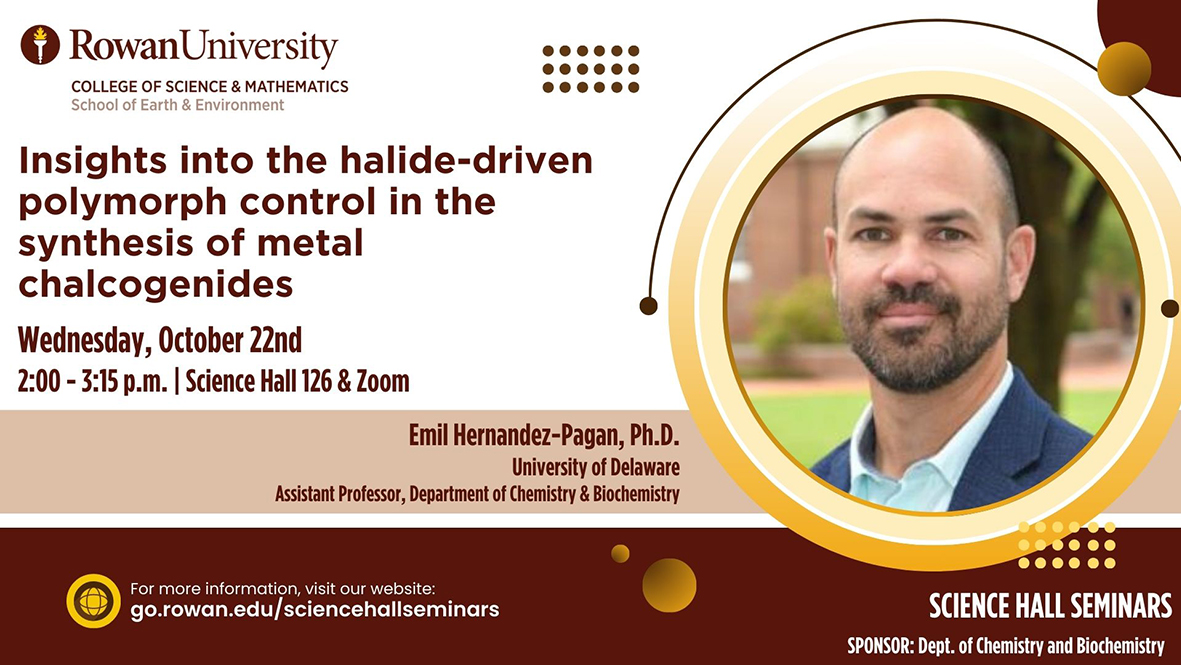 RowanUniversity
COLLEGE OF SCIENCE & MATHEMATICS
School of Earth & Environment

Insights into the halide-driven polymorph control in the synthesis of metal chalcogenides

Wednesday, October 22nd
2:00 - 3:15 p.m. | Science Hall 126 & Zoom

Emil Hernandez-Pagan, Ph.D.
University of Delaware
Assistant Professor, Department of Chemistry & Biochemistry

For more information, visit our website:
go.rowan.edu/sciencehallseminars

SCIENCE HALL SEMINARS
SPONSOR: Dept. of Chemistry and Biochemistry